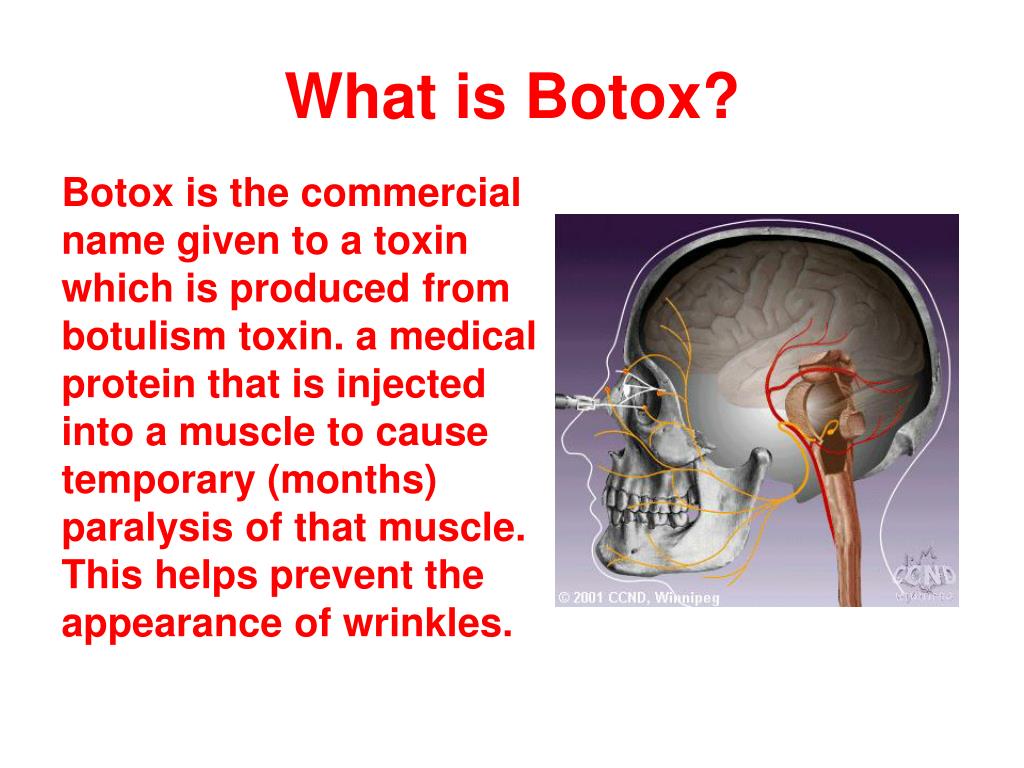 What is Botox?

Botox is the commercial name given to a toxin which is produced from botulism toxin. a medical protein that is injected into a muscle to cause temporary (months) paralysis of that muscle. This helps prevent the appearance of wrinkles.

© 2001 CCND, Winnipeg

CCND